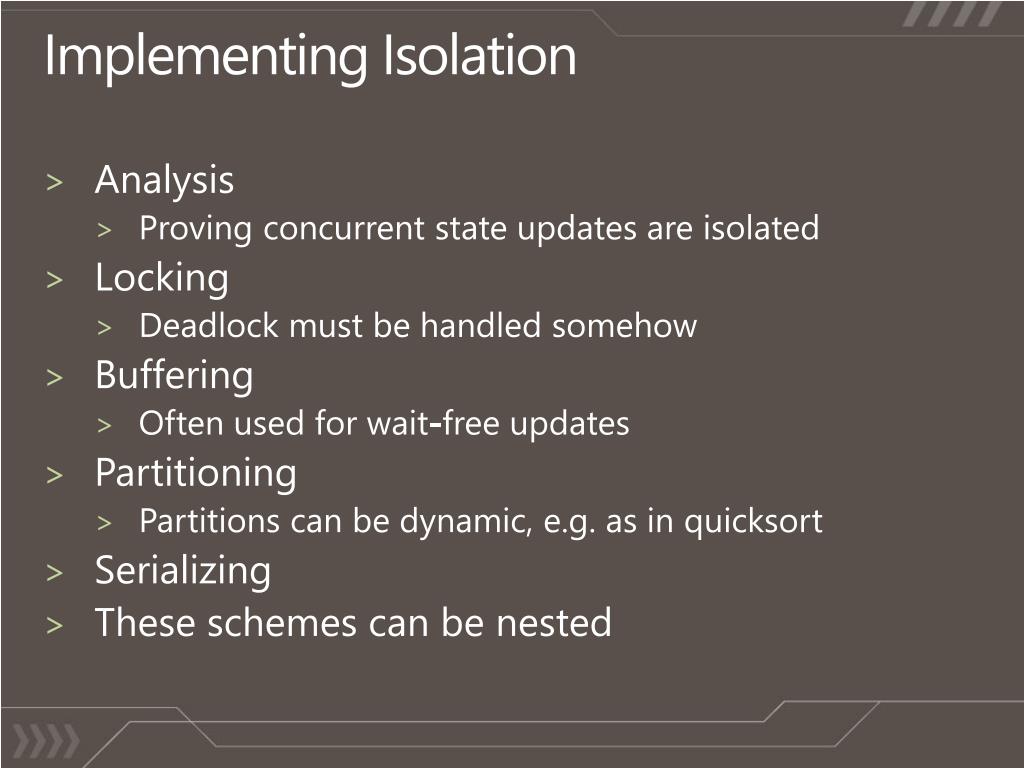 Implementing Isolation

> Analysis
> Proving concurrent state updates are isolated
> Locking
> Deadlock must be handled somehow
> Buffering
> Often used for wait-free updates
> Partitioning
> Partitions can be dynamic, e.g. as in quicksort
> Serializing
> These schemes can be nested